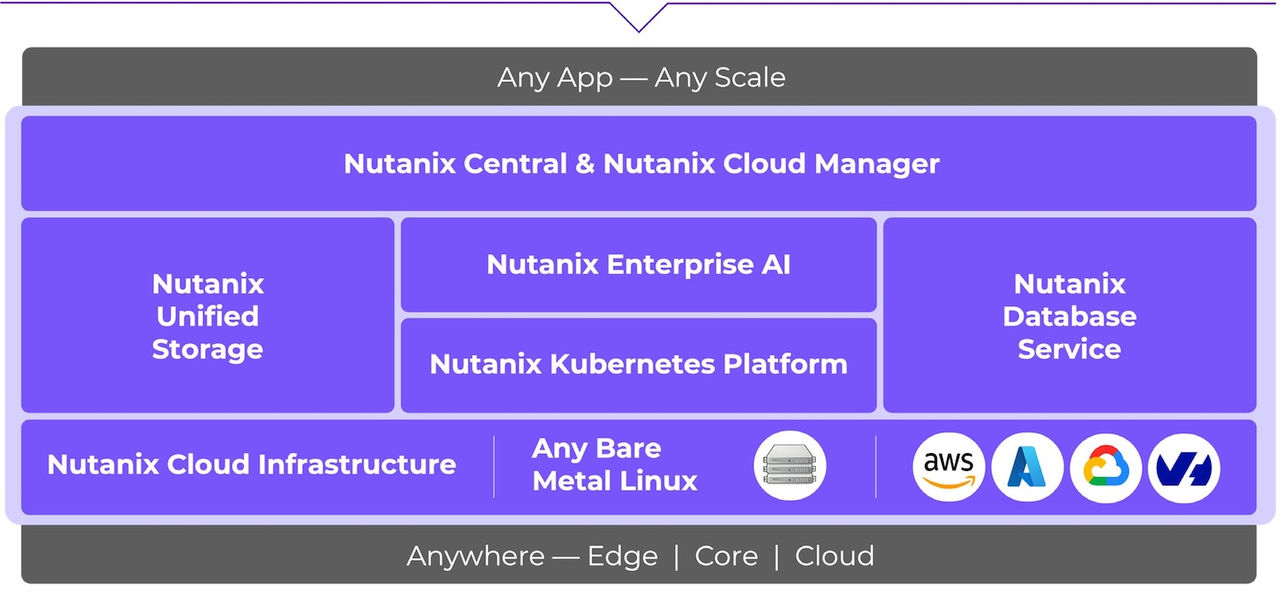 Any App — Any Scale

Nutanix Central & Nutanix Cloud Manager

Nutanix Unified Storage

Nutanix Enterprise AI

Nutanix Kubernetes Platform

Nutanix Database Service

Nutanix Cloud Infrastructure

Any Bare Metal Linux

aws

Anywhere — Edge | Core | Cloud